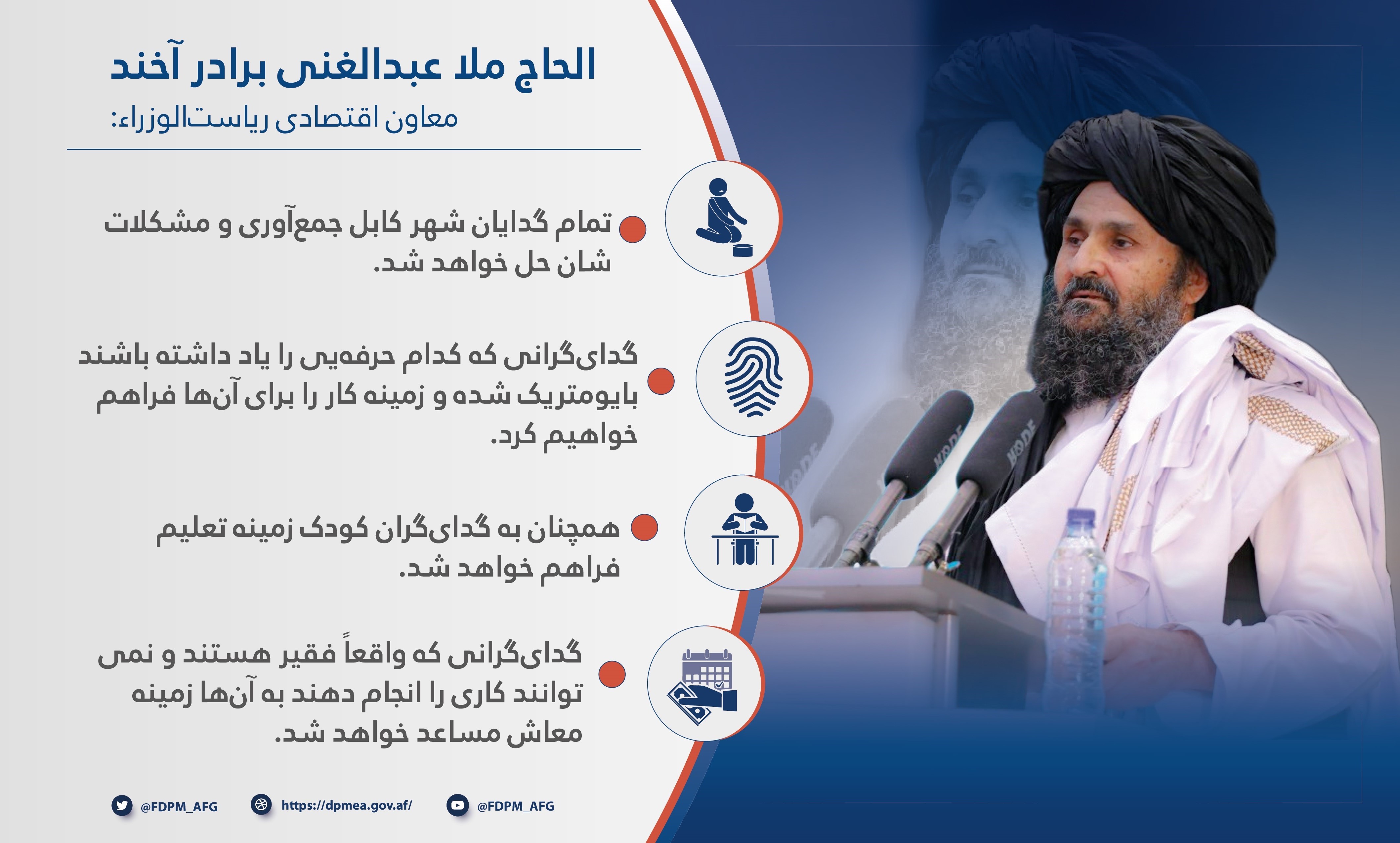 الحاج ملا عبدالغنی برادر آخند

معاون اقتصادی ریاست‌الوزراء:

تمام گدایان شهر کابل جمع‌آوری و مشکلات شان حل خواهد شد.

گدای‌گرانی که کدام حرفه‌یی را یاد داشته باشند بایومتریک شده و زمینه کار را برای آن‌ها فراهم خواهیم کرد.

همچنان به گدای‌گران کودک زمینه تعلیم فراهم خواهد شد.

گدای‌گرانی که واقعاً فقیر هستند و نمی توانند کاری را انجام دهند به آن‌ها زمینه معاش مساعد خواهد شد.

@FDPM_AFG https://dpmea.gov.af/ @FDPM_AFG